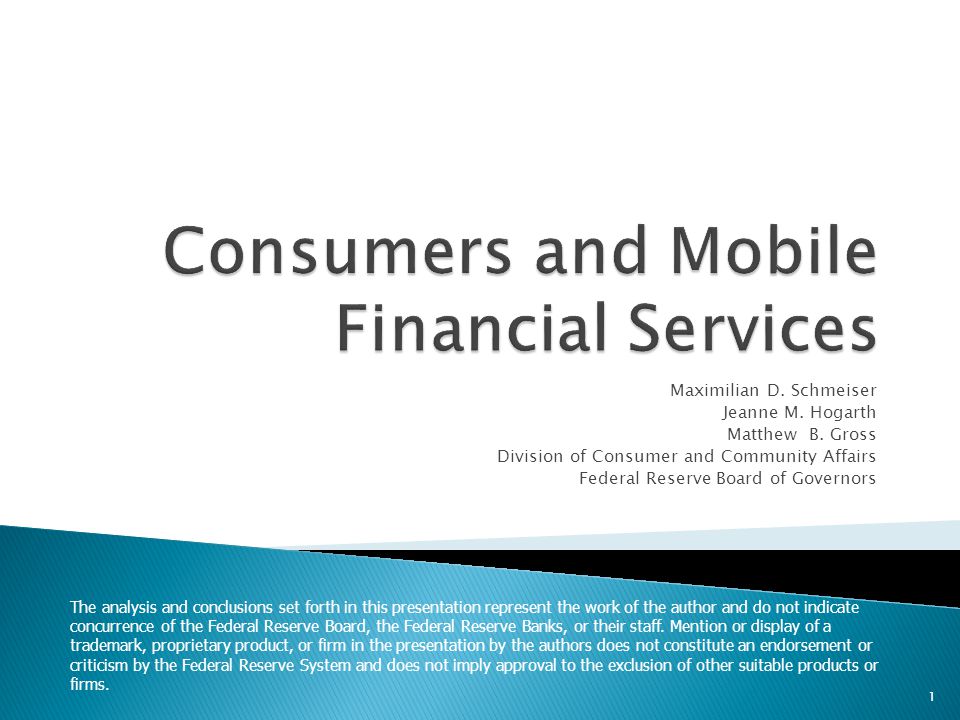 Consumers and Mobile Financial Services

Maximilian D. Schmeiser
Jeanne M. Hogarth
Matthew B. Gross
Division of Consumer and Community Affairs
Federal Reserve Board of Governors

The analysis and conclusions set forth in this presentation represent the work of the author and do not indicate concurrence of the Federal Reserve Board, the Federal Reserve Banks, or their staff. Mention or display of a trademark, proprietary product, or firm in the presentation by the authors does not constitute an endorsement or criticism by the Federal Reserve System and does not imply approval to the exclusion of other suitable products or firms.

1